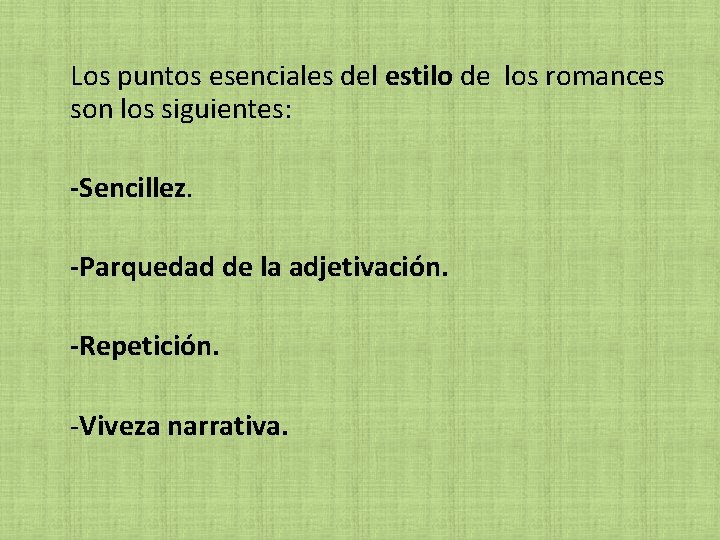 Los puntos esenciales del estilo de los romances son los siguientes:

-Sencillez.

-Parquedad de la adjetivación.

-Repetición.

-Viveza narrativa.